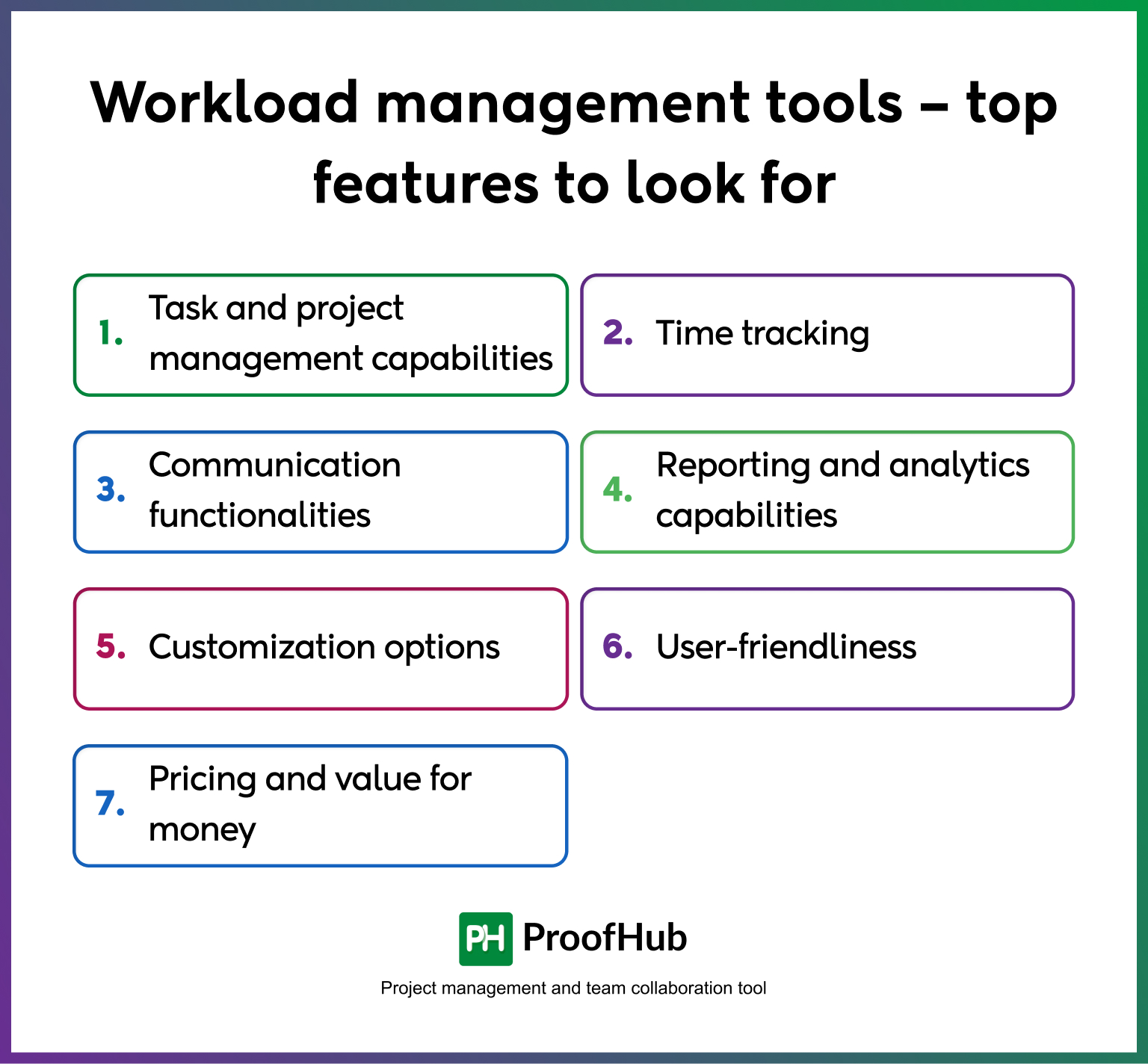 Workload management tools – top features to look for

1. Task and project management capabilities

2. Time tracking

3. Communication functionalities

4. Reporting and analytics capabilities

5. Customization options

6. User-friendliness

7. Pricing and value for money

PH ProofHub

Project management and team collaboration tool